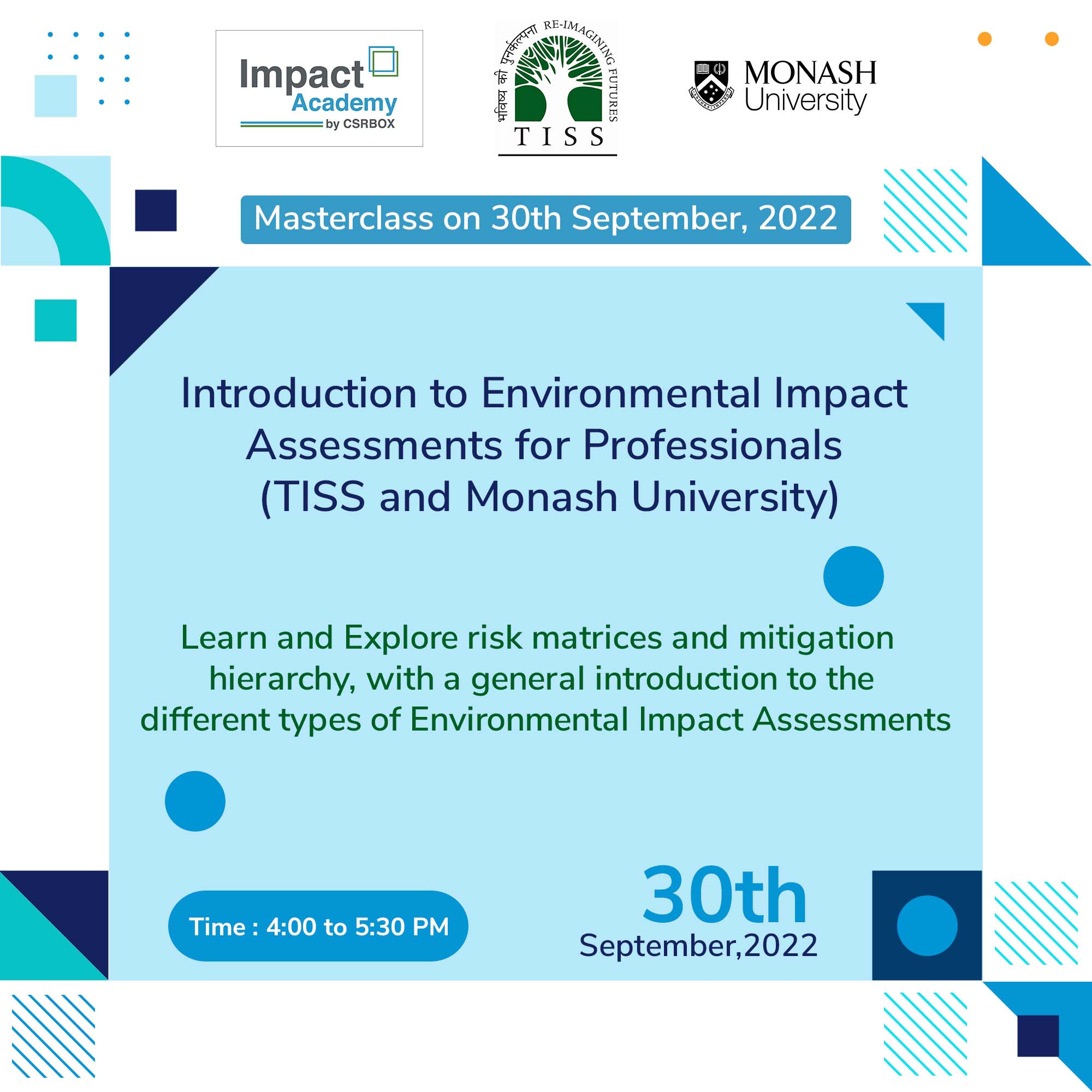 Impact Academy by CSRBOX

भविष्य की पुनर्कल्पना RE-IMAGINING FUTURES
TISS

MONASH University

Masterclass on 30th September, 2022

Introduction to Environmental Impact Assessments for Professionals (TISS and Monash University)

Learn and Explore risk matrices and mitigation hierarchy, with a general introduction to the different types of Environmental Impact Assessments

Time : 4:00 to 5:30 PM

30th
September,2022